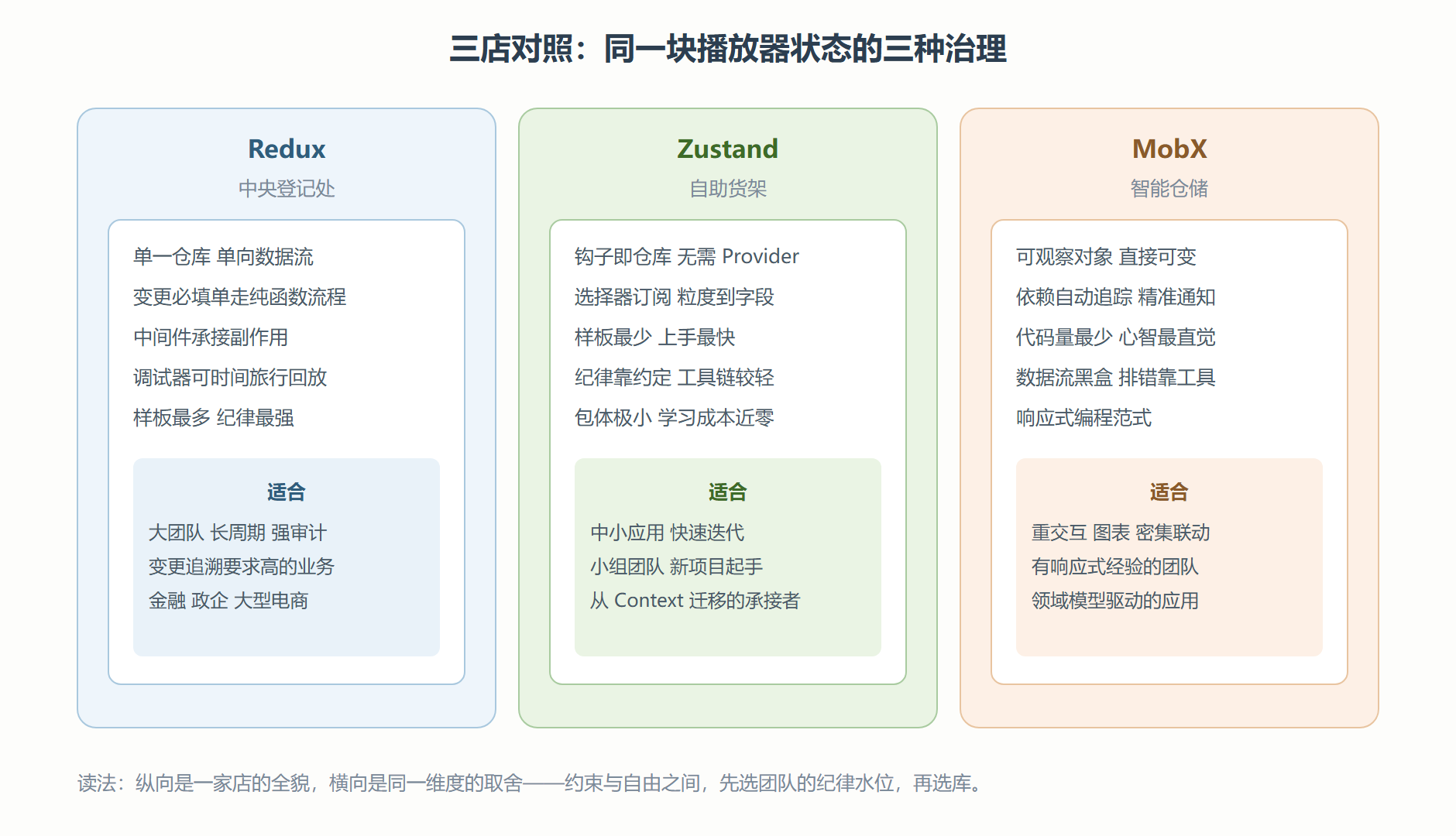 三店对照：同一块播放器状态的三种治理

Redux
中央登记处

单一仓库 单向数据流
变更必填单走纯函数流程
中间件承接副作用
调试器可时间旅行回放
样板最多 纪律最强

适合
大团队 长周期 强审计
变更追溯要求高的业务
金融 政企 大型电商

Zustand
自助货架

钩子即仓库 无需 Provider
选择器订阅 粒度到字段
样板最少 上手最快
纪律靠约定 工具链较轻
包体极小 学习成本近零

适合
中小应用 快速迭代
小组团队 新项目起手
从 Context 迁移的承接者

MobX
智能仓储

可观察对象 直接可变
依赖自动追踪 精准通知
代码量最少 心智最直觉
数据流黑盒 排错靠工具
响应式编程范式

适合
重交互 图表 密集联动
有响应式经验的团队
领域模型驱动的应用

读法：纵向是一家店的全貌，横向是同一维度的取舍——约束与自由之间，先选团队的纪律水位，再选库。